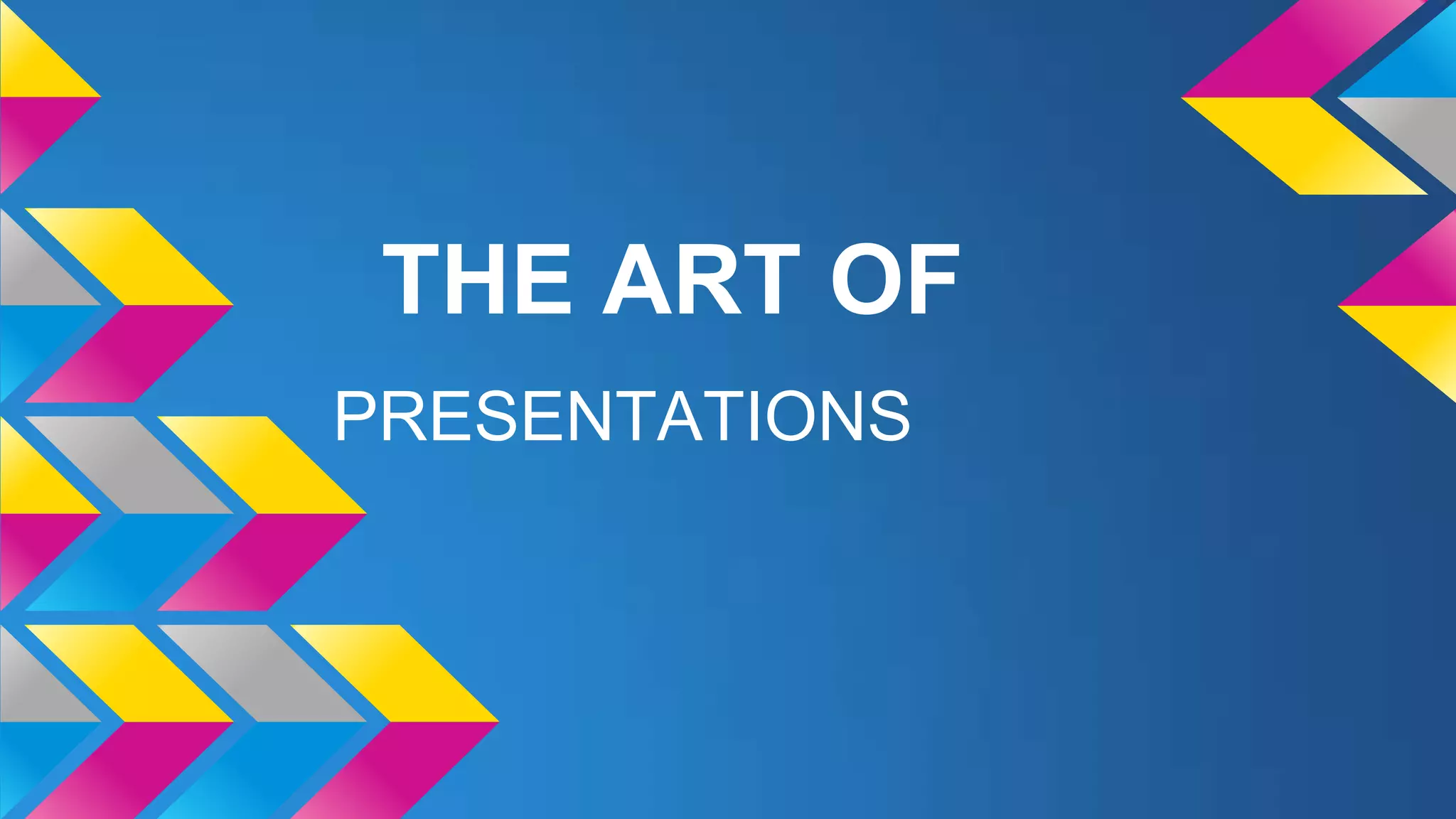 THE ART OF

PRESENTATIONS